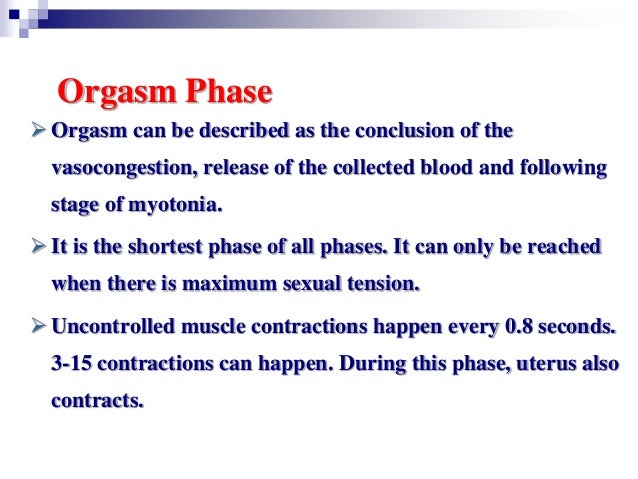 Orgasm Phase

➢ Orgasm can be described as the conclusion of the vasocongestion, release of the collected blood and following stage of myotonia.

➢ It is the shortest phase of all phases. It can only be reached when there is maximum sexual tension.

➢ Uncontrolled muscle contractions happen every 0.8 seconds. 3-15 contractions can happen. During this phase, uterus also contracts.